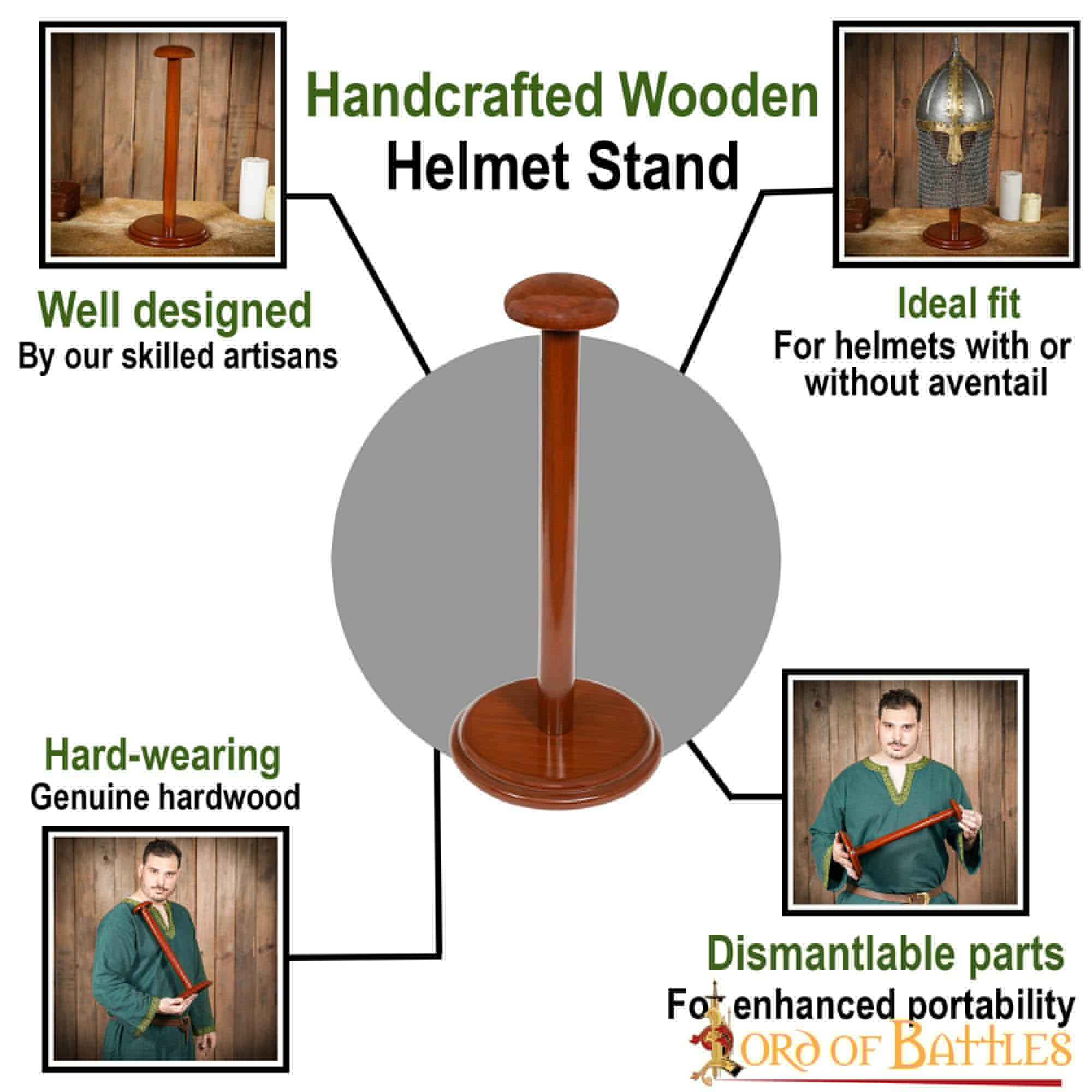 Handcrafted Wooden
Helmet Stand

Well designed
By our skilled artisans

Ideal fit
For helmets with or without aventail

Hard-wearing
Genuine hardwood

Dismantlable parts
For enhanced portability

LORD OF BATTLES